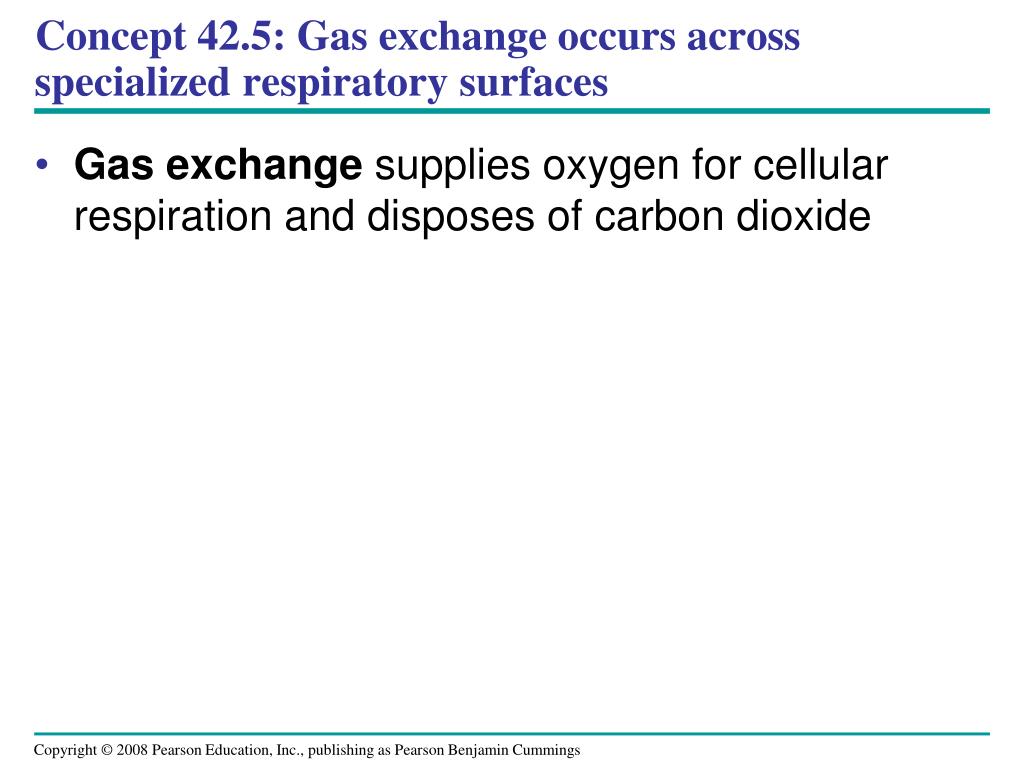 Concept 42.5: Gas exchange occurs across specialized respiratory surfaces

• Gas exchange supplies oxygen for cellular respiration and disposes of carbon dioxide

Copyright © 2008 Pearson Education, Inc., publishing as Pearson Benjamin Cummings